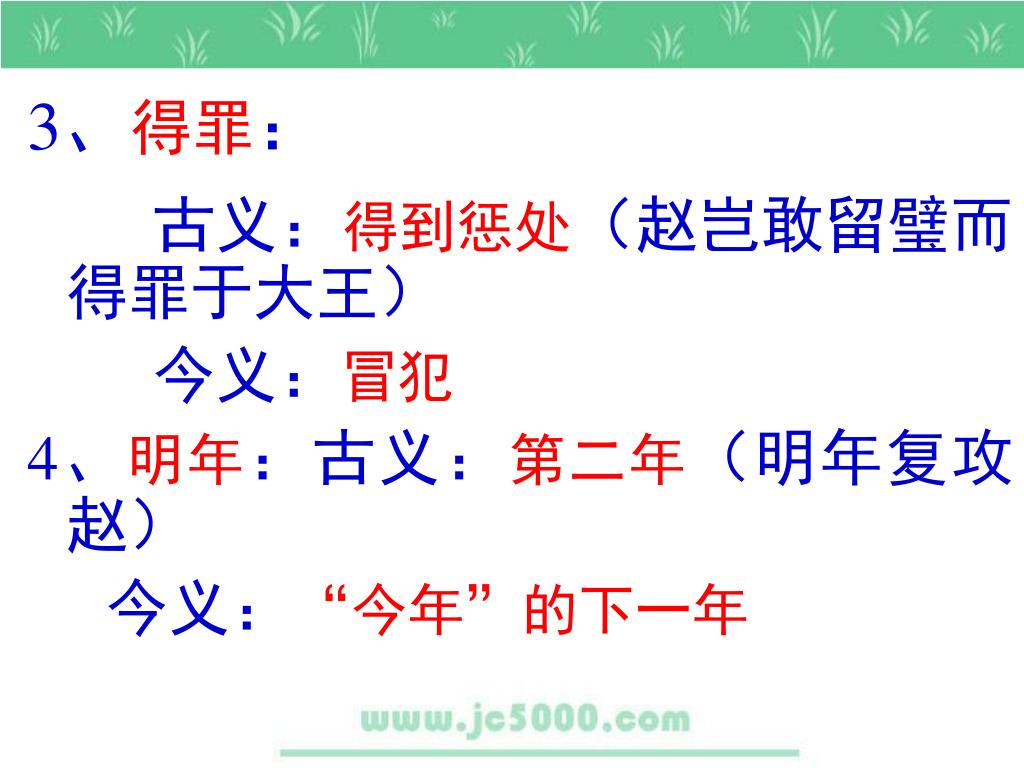 3、得罪：

古义：得到惩处（赵岂敢留璧而得罪于大王）

今义：冒犯

4、明年：古义：第二年（明年复攻赵）

今义：“今年”的下一年

www.jc5000.com